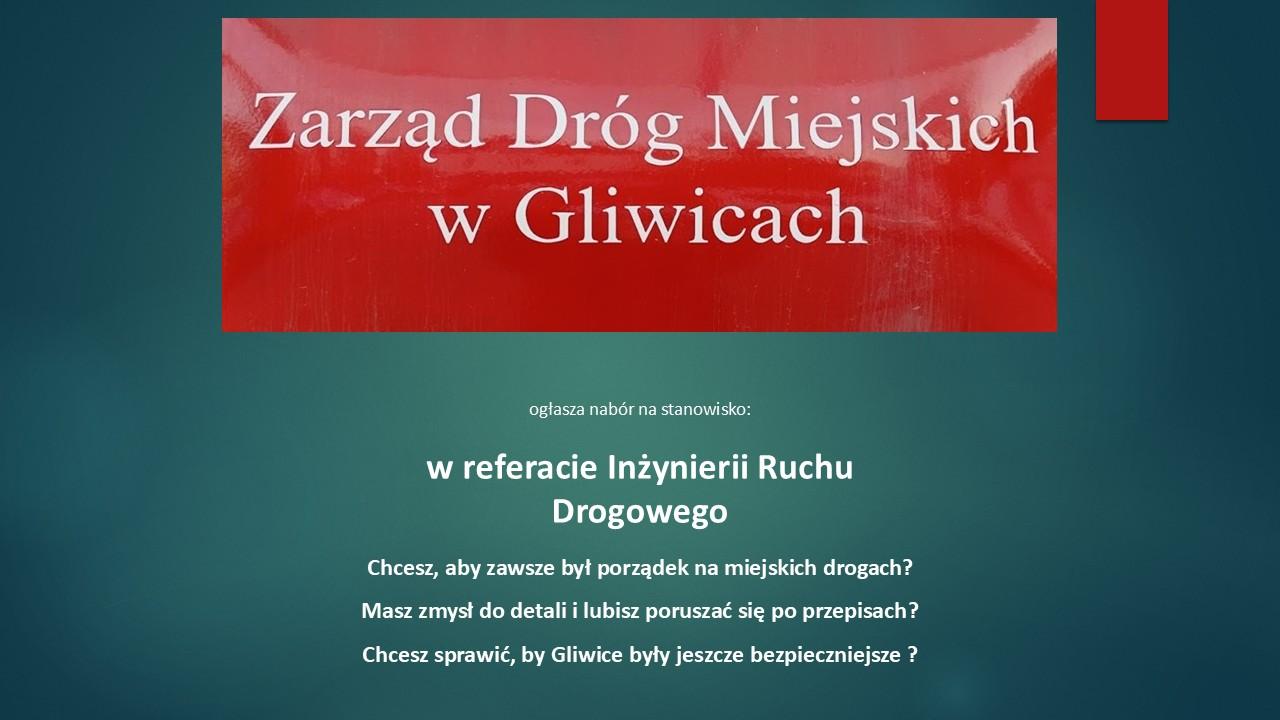 Zarząd Dróg Miejskich w Gliwicach

ogłasza nabór na stanowisko:

w referacie Inżynierii Ruchu Drogowego

Chcesz, aby zawsze był porządek na miejskich drogach?

Masz zmysł do detali i lubisz poruszać się po przepisach?

Chcesz sprawić, by Gliwice były jeszcze bezpieczniejsze ?